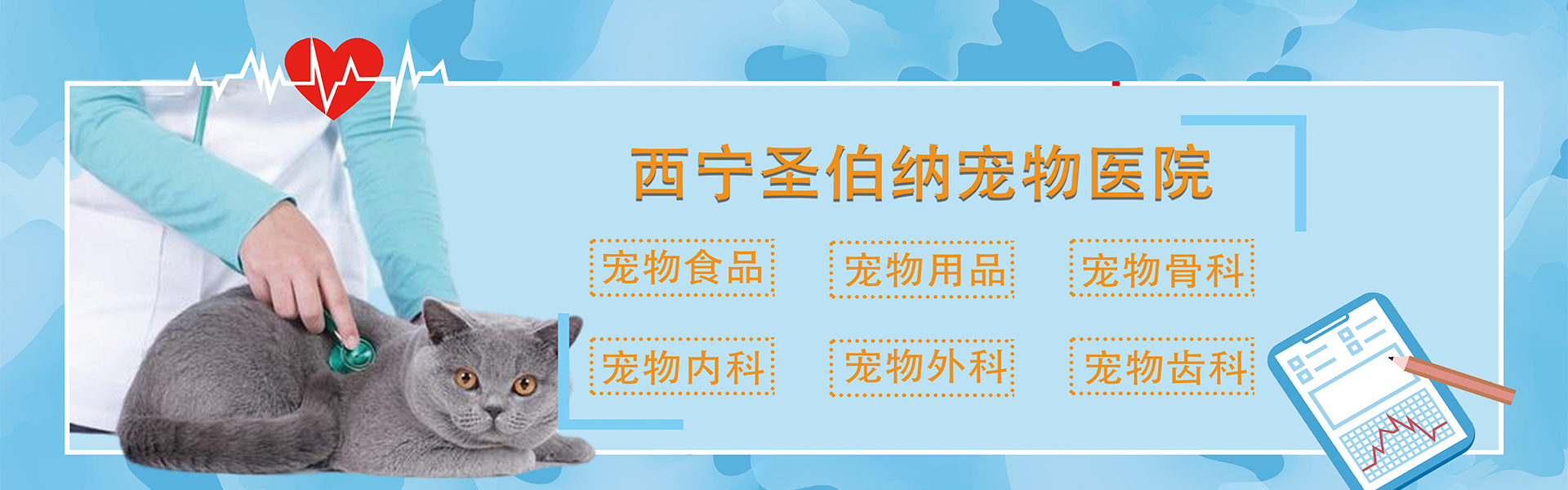 西宁圣伯纳宠物医院

宠物食品 宠物用品 宠物骨科

宠物内科 宠物外科 宠物齿科